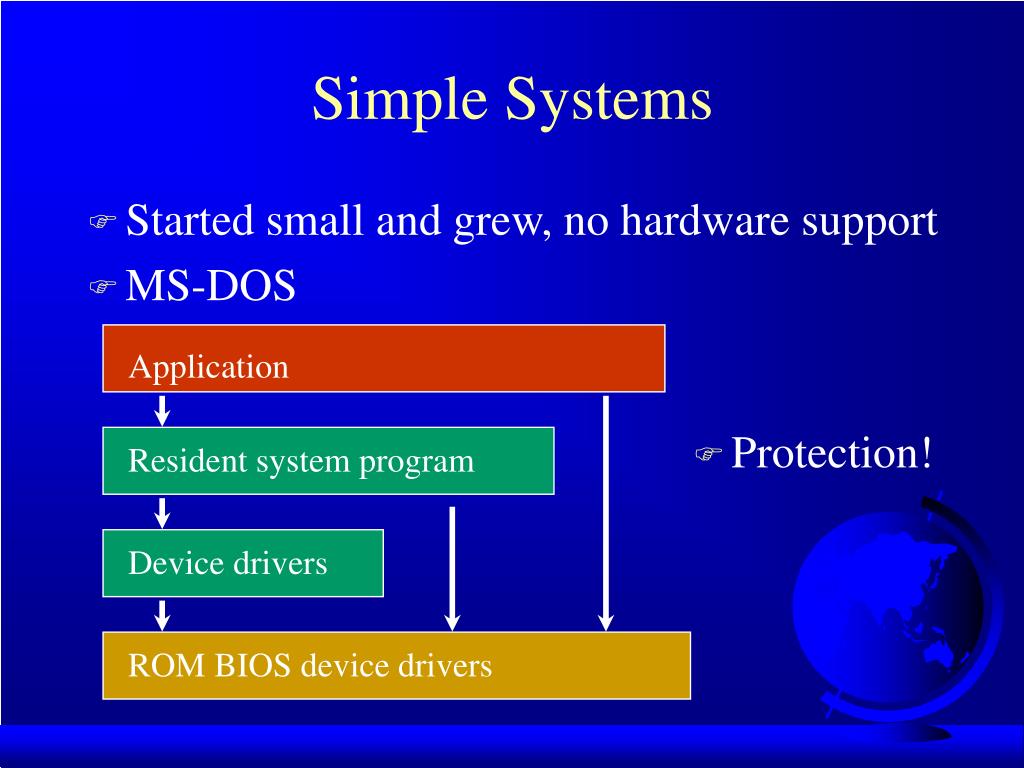 Simple Systems

Started small and grew, no hardware support

MS-DOS

Application

Resident system program

Device drivers

ROM BIOS device drivers

Protection!